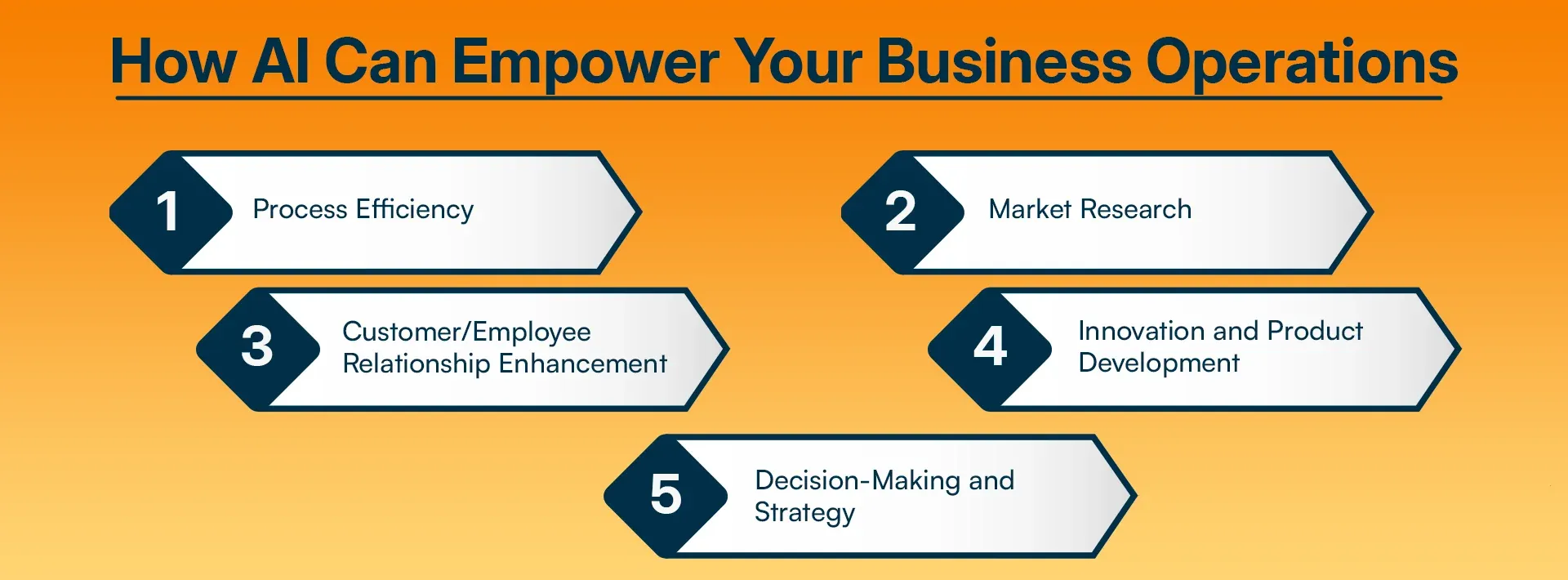 How AI Can Empower Your Business Operations

1 Process Efficiency

2 Market Research

3 Customer/Employee Relationship Enhancement

4 Innovation and Product Development

5 Decision-Making and Strategy